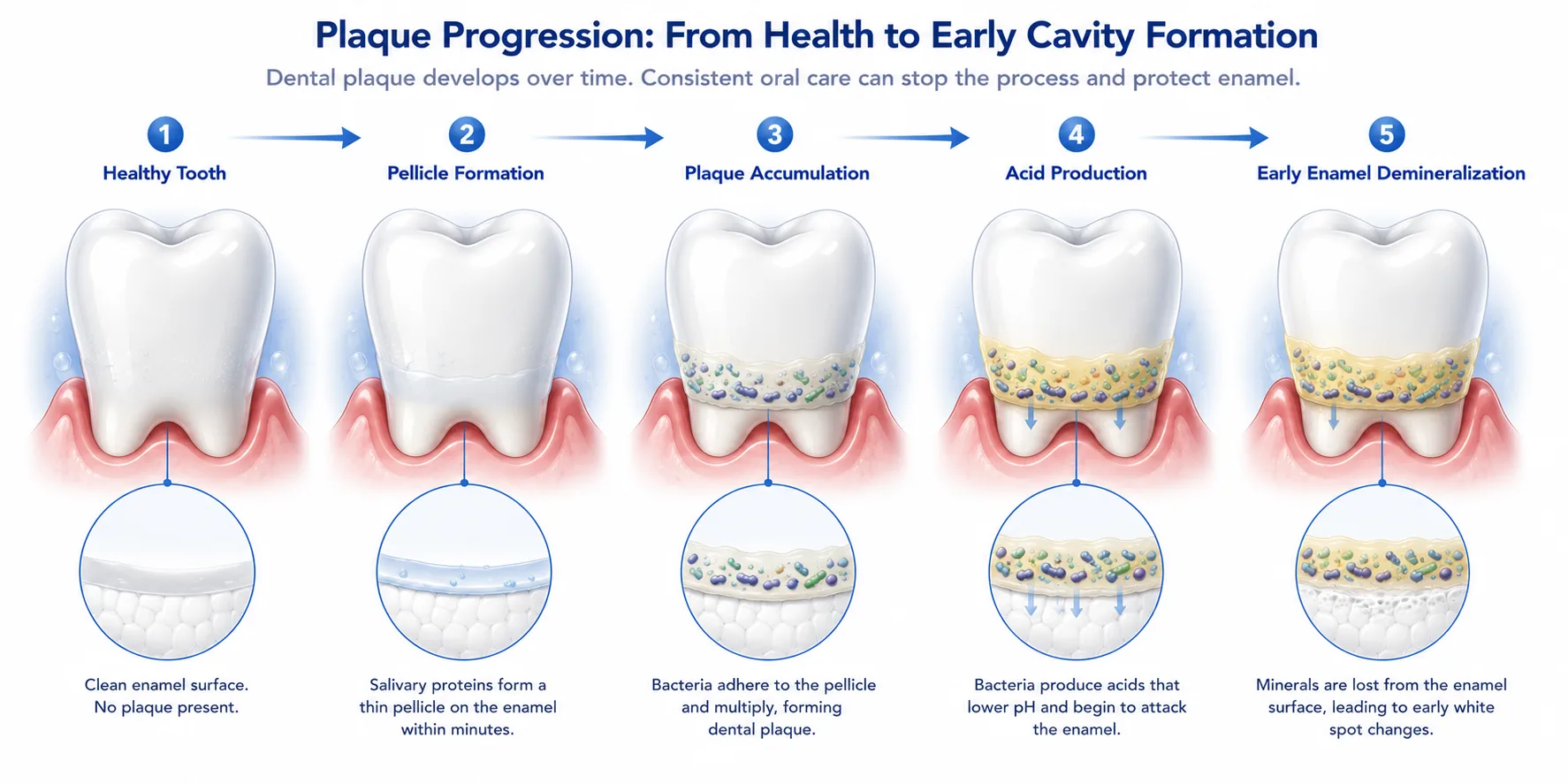 Plaque Progression: From Health to Early Cavity Formation

Dental plaque develops over time. Consistent oral care can stop the process and protect enamel.

1
Healthy Tooth

Clean enamel surface. No plaque present.

2
Pellicle Formation

Salivary proteins form a thin pellicle on the enamel within minutes.

3
Plaque Accumulation

Bacteria adhere to the pellicle and multiply, forming dental plaque.

4
Acid Production

Bacteria produce acids that lower pH and begin to attack the enamel.

5
Early Enamel Demineralization

Minerals are lost from the enamel surface, leading to early white spot changes.